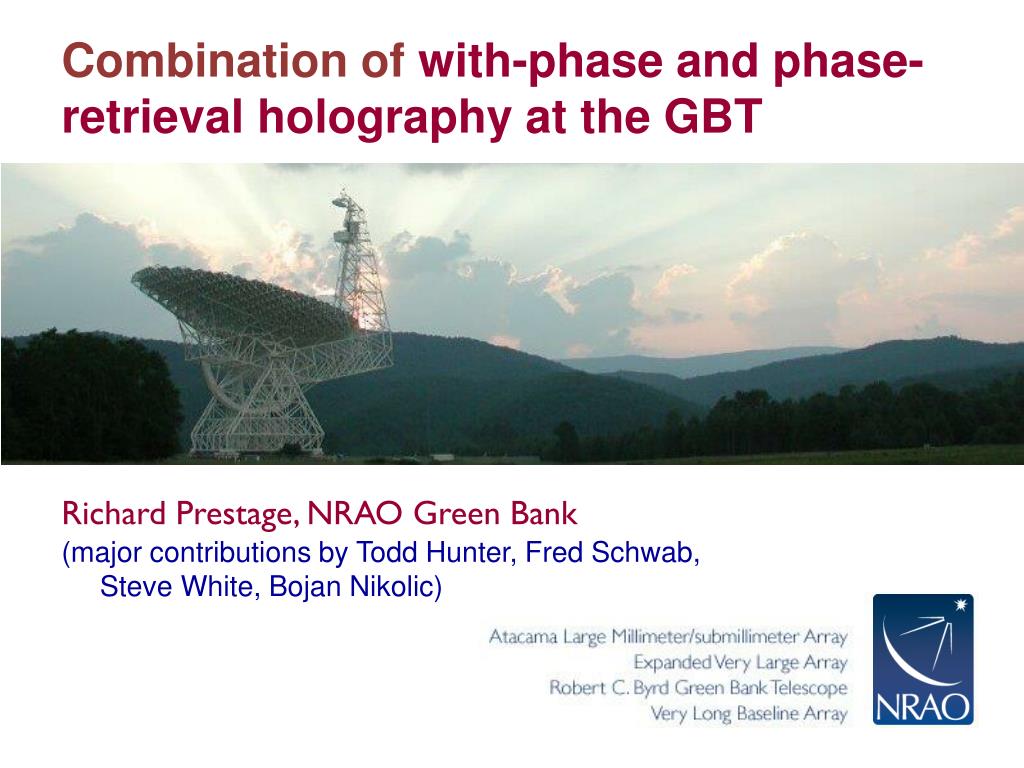 Combination of with-phase and phase-retrieval holography at the GBT

Richard Prestage, NRAO Green Bank
(major contributions by Todd Hunter, Fred Schwab, Steve White, Bojan Nikolic)

Atacama Large Millimeter/submillimeter Array
Expanded Very Large Array
Robert C. Byrd Green Bank Telescope
Very Long Baseline Array

NRAO